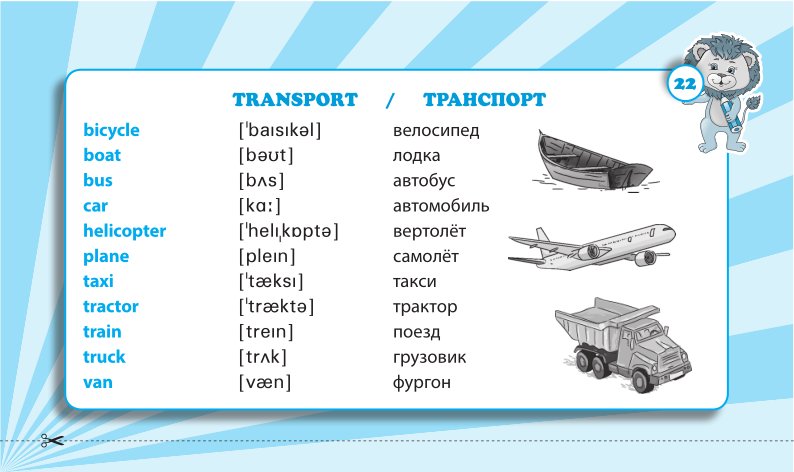 22

TRANSPORT / ТРАНСПОРТ

| | | |
|---|---|---|
| bicycle | [ˈbaɪsɪkəl] | велосипед |
| boat | [bəʊt] | лодка |
| bus | [bʌs] | автобус |
| car | [kɑː] | автомобиль |
| helicopter | [ˈhelɪˌkɒptə] | вертолёт |
| plane | [pleɪn] | самолёт |
| taxi | [ˈtæksɪ] | такси |
| tractor | [ˈtræktə] | трактор |
| train | [treɪn] | поезд |
| truck | [trʌk] | грузовик |
| van | [væn] | фургон |